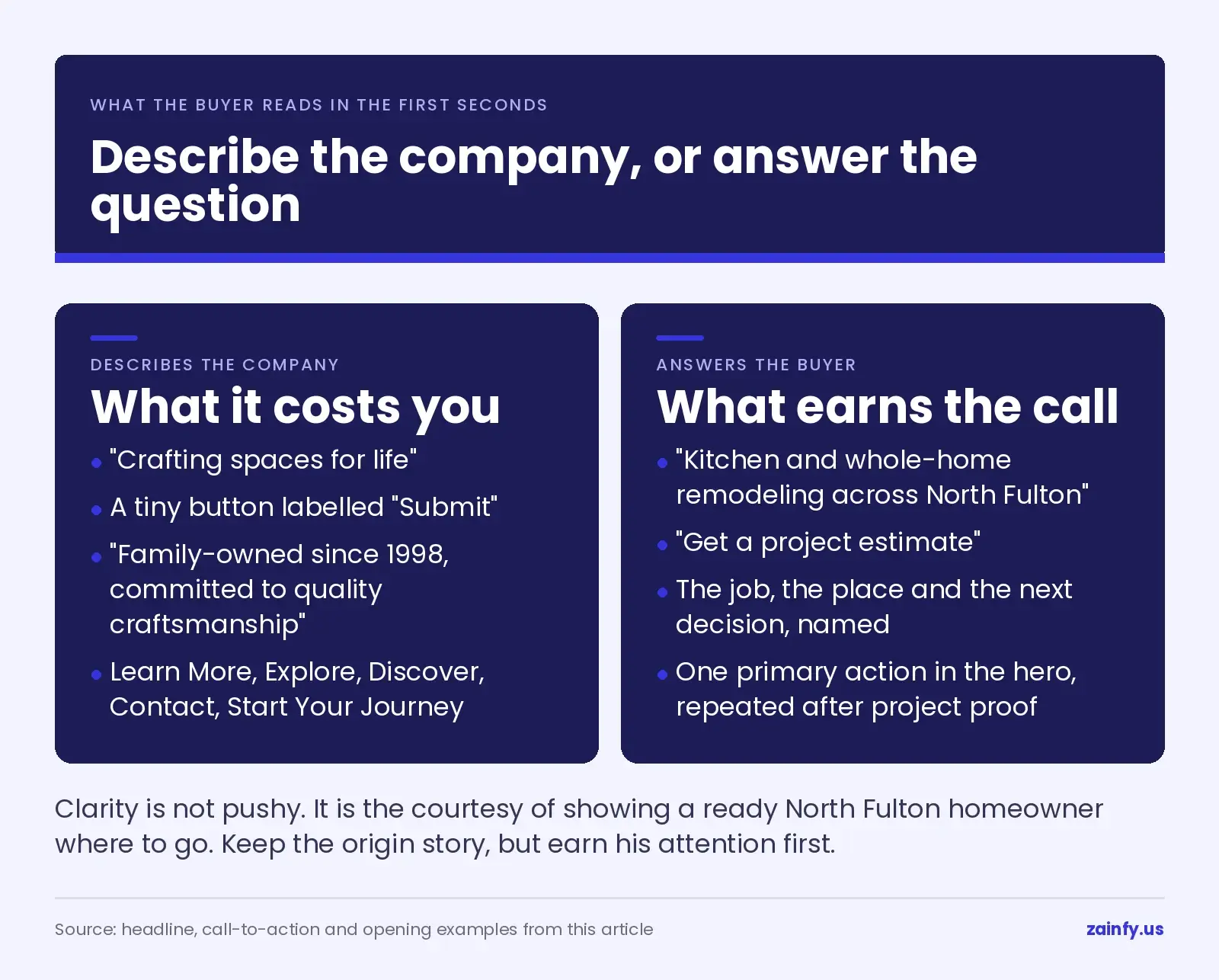 WHAT THE BUYER READS IN THE FIRST SECONDS

Describe the company, or answer the question

DESCRIBES THE COMPANY

What it costs you

- "Crafting spaces for life"
- A tiny button labelled "Submit"
- "Family-owned since 1998, committed to quality craftsmanship"
- Learn More, Explore, Discover, Contact, Start Your Journey

ANSWERS THE BUYER

What earns the call

- "Kitchen and whole-home remodeling across North Fulton"
- "Get a project estimate"
- The job, the place and the next decision, named
- One primary action in the hero, repeated after project proof

Clarity is not pushy. It is the courtesy of showing a ready North Fulton homeowner where to go. Keep the origin story, but earn his attention first.

Source: headline, call-to-action and opening examples from this article

zainfy.us